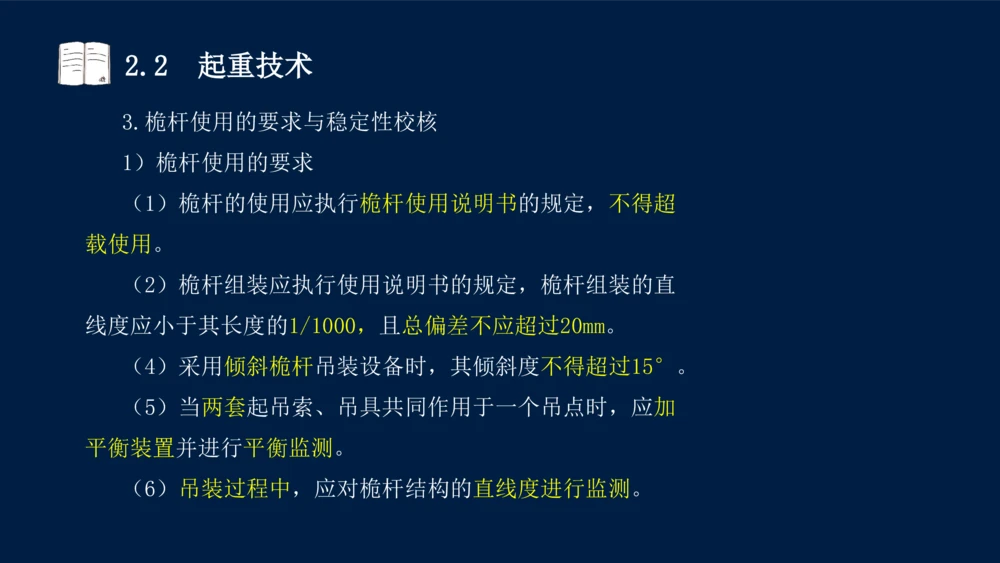 2.2 起重技术

3.桅杆使用的要求与稳定性校核

1）桅杆使用的要求

（1）桅杆的使用应执行桅杆使用说明书的规定，不得超载使用。

（2）桅杆组装应执行使用说明书的规定，桅杆组装的直线度应小于其长度的1/1000，且总偏差不应超过20mm。

（4）采用倾斜桅杆吊装设备时，其倾斜度不得超过15°。

（5）当两套起吊索、吊具共同作用于一个吊点时，应加平衡装置并进行平衡监测。

（6）吊装过程中，应对桅杆结构的直线度进行监测。